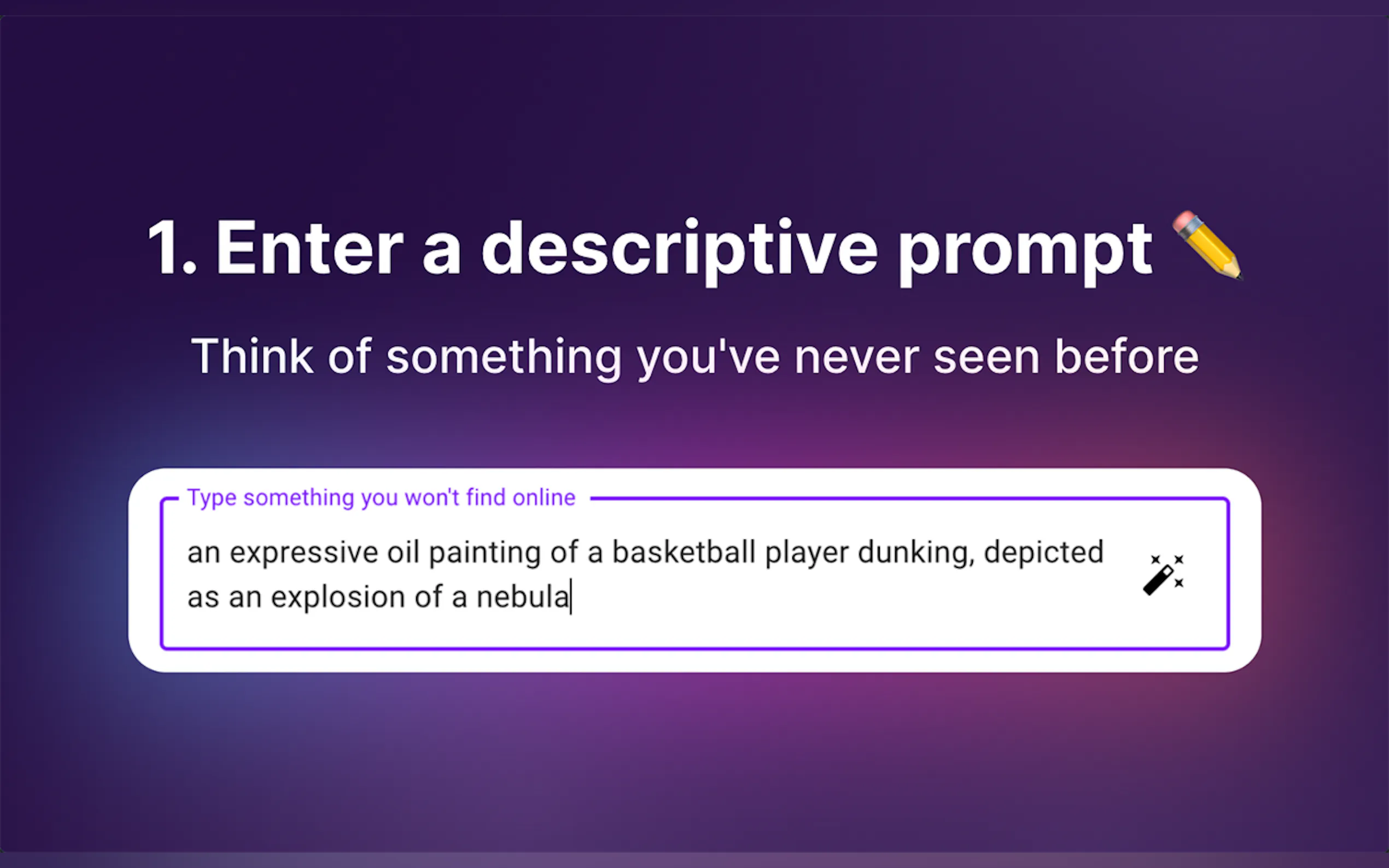 1. Enter a descriptive prompt ✏️

Think of something you've never seen before

Type something you won't find online

an expressive oil painting of a basketball player dunking, depicted as an explosion of a nebula